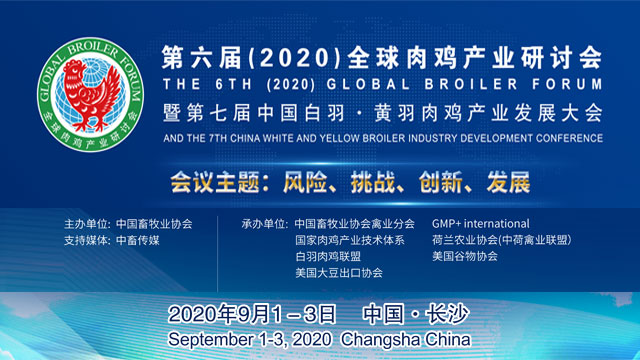 GLOBAL BROILER FORUM
全球肉鸡产业研讨会

第六届(2020)全球肉鸡产业研讨会
THE 6TH (2020) GLOBAL BROILER FORUM
暨第七届中国白羽·黄羽肉鸡产业发展大会
AND THE 7TH CHINA WHITE AND YELLOW BROILER INDUSTRY DEVELOPMENT CONFERENCE

会议主题：风险、挑战、创新、发展

主办单位：中国畜牧业协会
支持媒体：中畜传媒

承办单位：中国畜牧业协会禽业分会
国家肉鸡产业技术体系
白羽肉鸡联盟
美国大豆出口协会

GMP+ international
荷兰农业协会(中荷禽业联盟)
美国谷物协会

2020年9月1－3日 中国·长沙
September 1-3, 2020 Changsha China